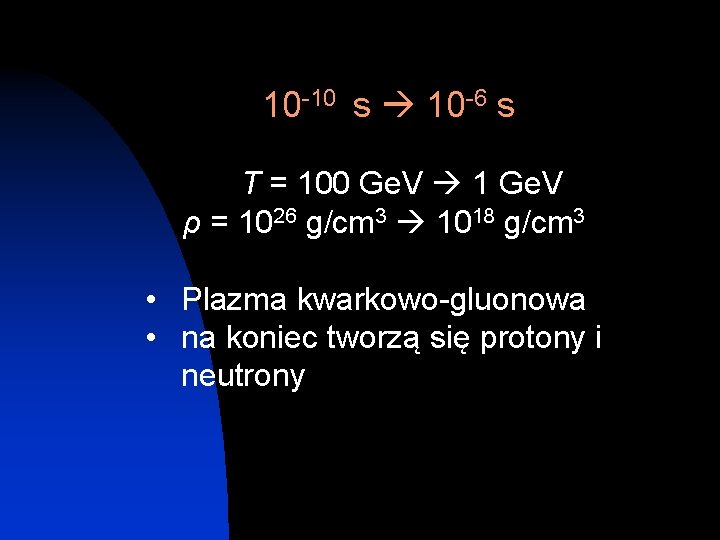 $10^{-10}$ s $\rightarrow$ $10^{-6}$ s

$T$ = 100 GeV $\rightarrow$ 1 GeV
$\rho$ = $10^{26}$ g/cm$^3$ $\rightarrow$ $10^{18}$ g/cm$^3$

• Plazma kwarkowo-gluonowa
• na koniec tworzą się protony i neutrony